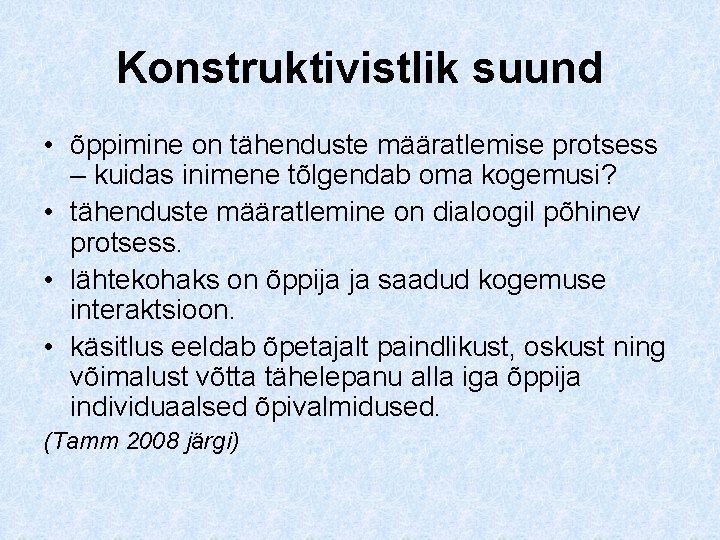 Konstruktivistlik suund

• õppimine on tähenduste määratlemise protsess – kuidas inimene tõlgendab oma kogemusi?
• tähenduste määratlemine on dialoogil põhinev protsess.
• lähtekohaks on õppija ja saadud kogemuse interaktsioon.
• käsitlus eeldab õpetajalt paindlikust, oskust ning võimalust võtta tähelepanu alla iga õppija individuaalsed õpivalmidused.

(Tamm 2008 järgi)